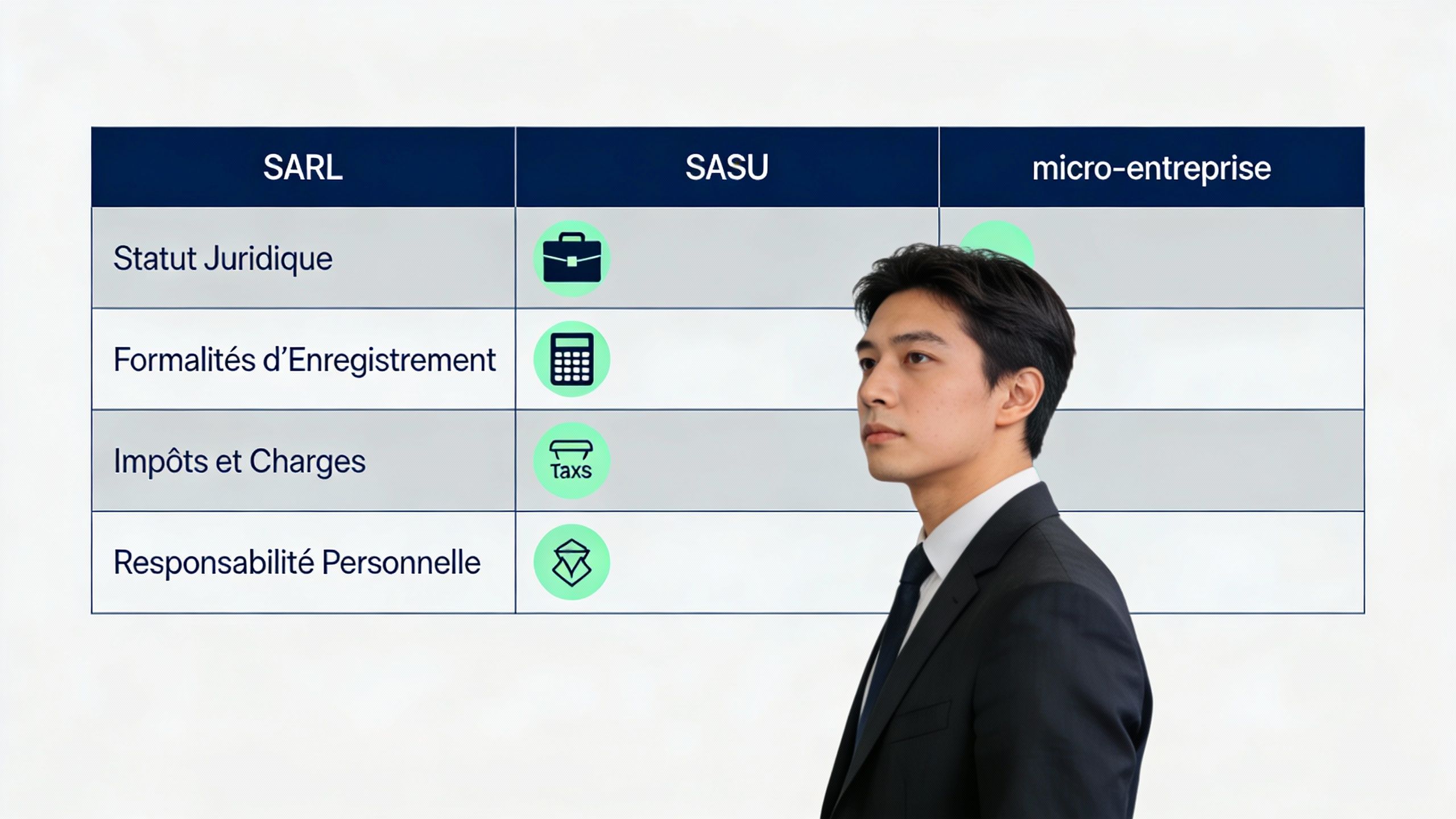 | SARL | SASU | micro-entreprise |
|---|---|---|
| Statut Juridique | | |
| Formalités d'Enregistrement | | |
| Impôts et Charges | Taxs | |
| Responsabilité Personnelle | | |